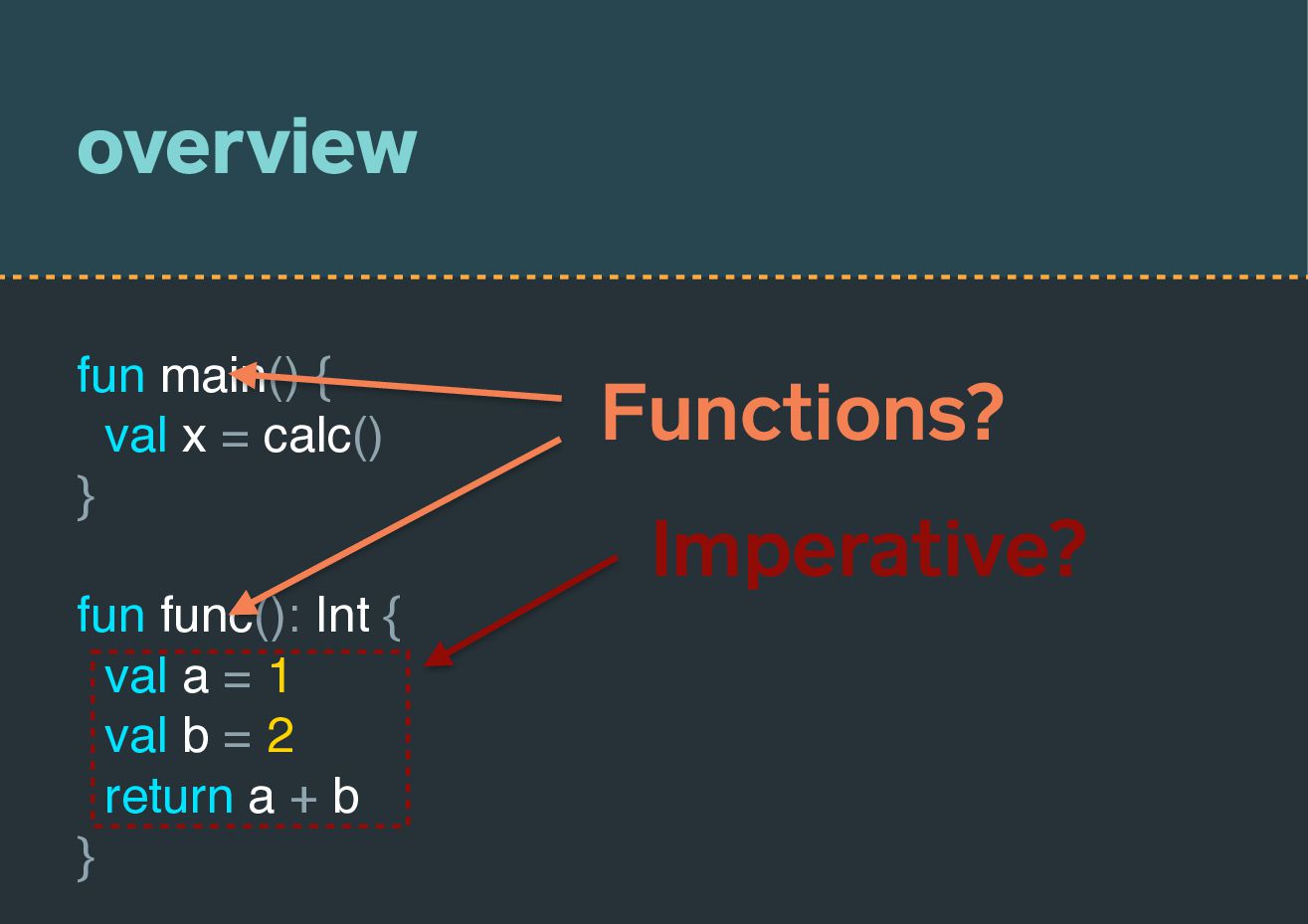 overview

fun main() {
val x = calc()
}

fun func(): Int {
val a = 1
val b = 2
return a + b
}

Functions?

Imperative?